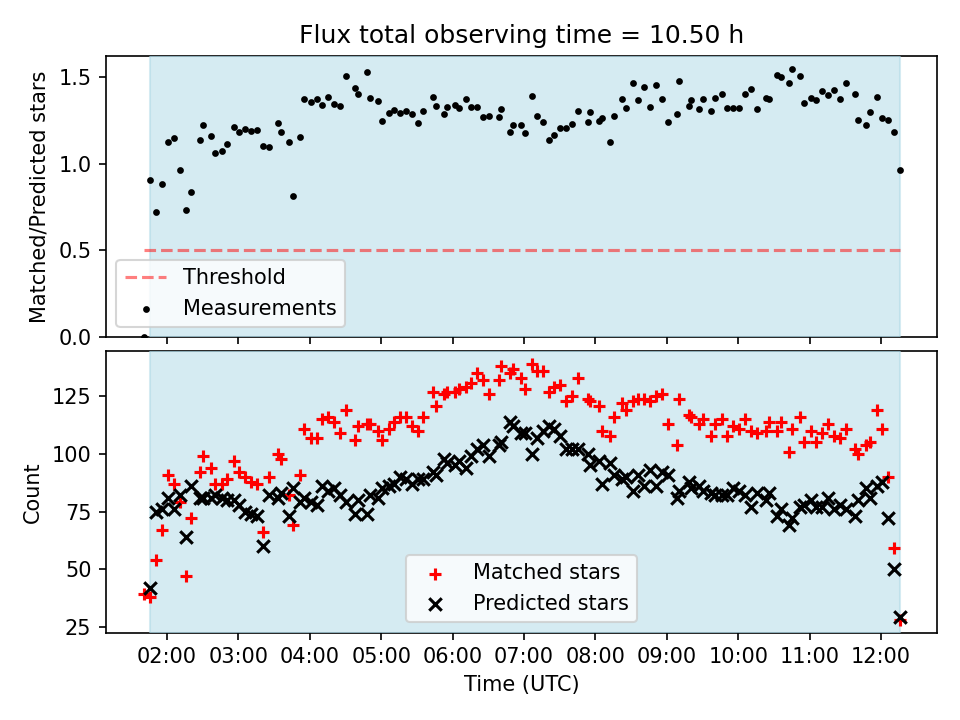 Flux total observing time = 10.50 h

Matched/Predicted stars

1.5
1.0
0.5
0.0

Threshold
Measurements

Count

125
100
75
50
25

Matched stars
Predicted stars

02:00 03:00 04:00 05:00 06:00 07:00 08:00 09:00 10:00 11:00 12:00

Time (UTC)